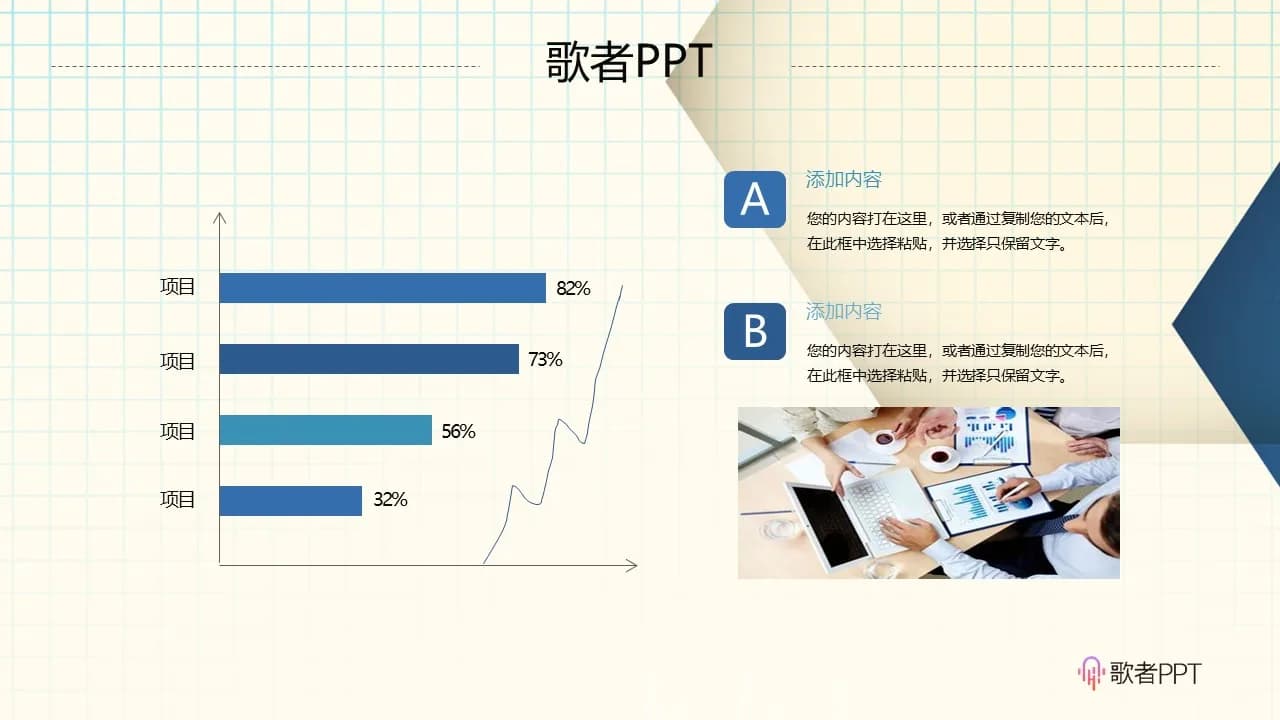 歌者PPT

项目 82%
项目 73%
项目 56%
项目 32%

A
添加内容
您的内容打在这里，或者通过复制您的文本后，在此框中选择粘贴，并选择只保留文字。

B
添加内容
您的内容打在这里，或者通过复制您的文本后，在此框中选择粘贴，并选择只保留文字。

歌者PPT